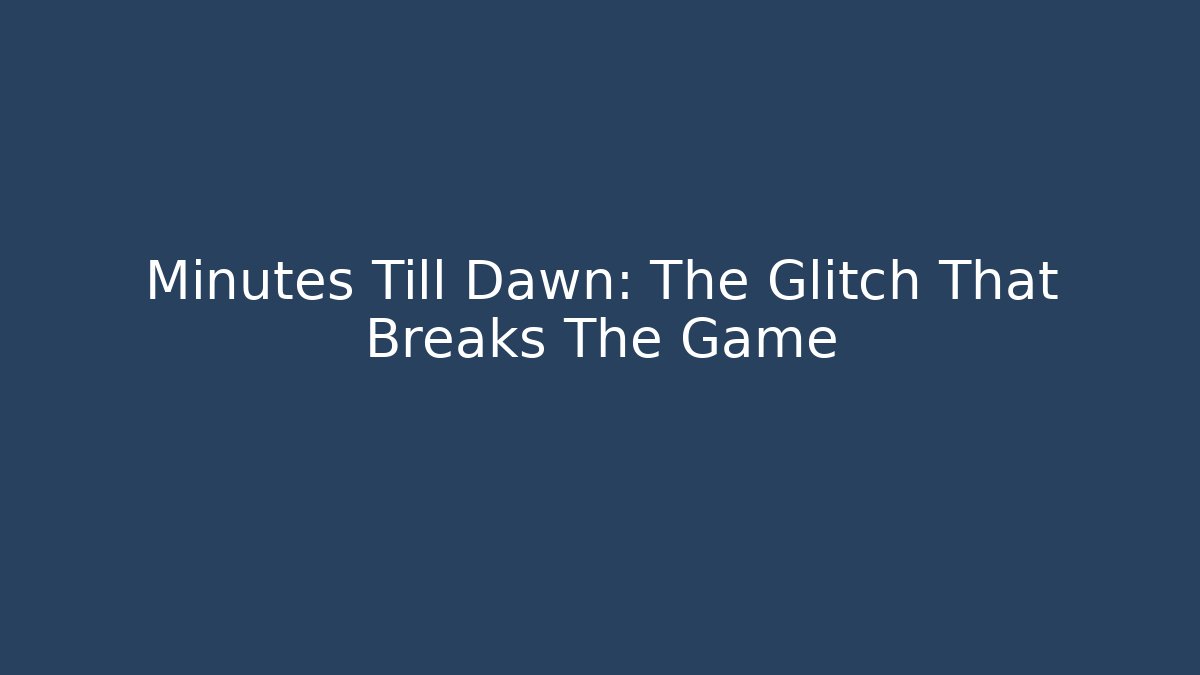 Minutes Till Dawn: The Glitch That Breaks The Game